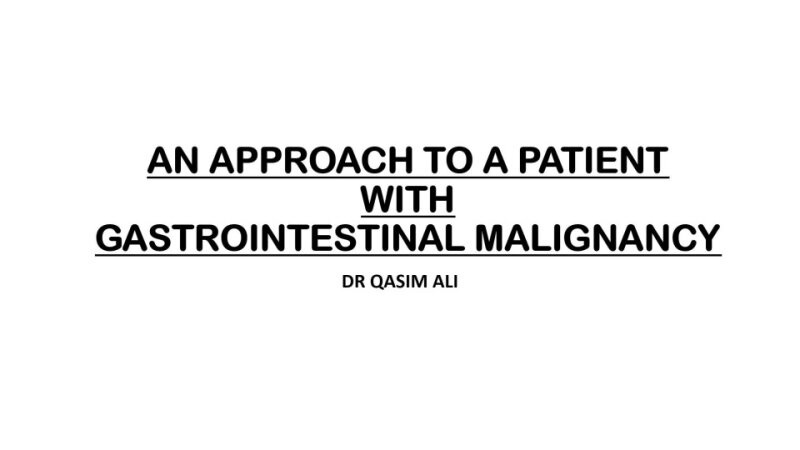 AN APPROACH TO A PATIENT WITH GASTROINTESTINAL MALIGNANCY

DR QASIM ALI